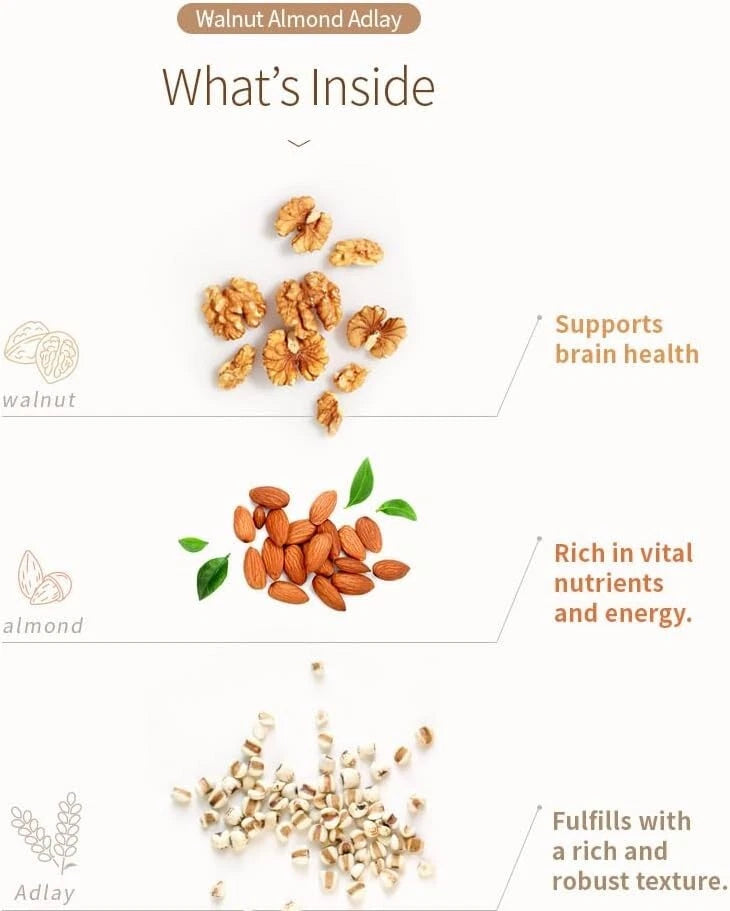 Walnut Almond Adlay

What's Inside

walnut

Supports brain health

almond

Rich in vital nutrients and energy.

Adlay

Fulfills with a rich and robust texture.